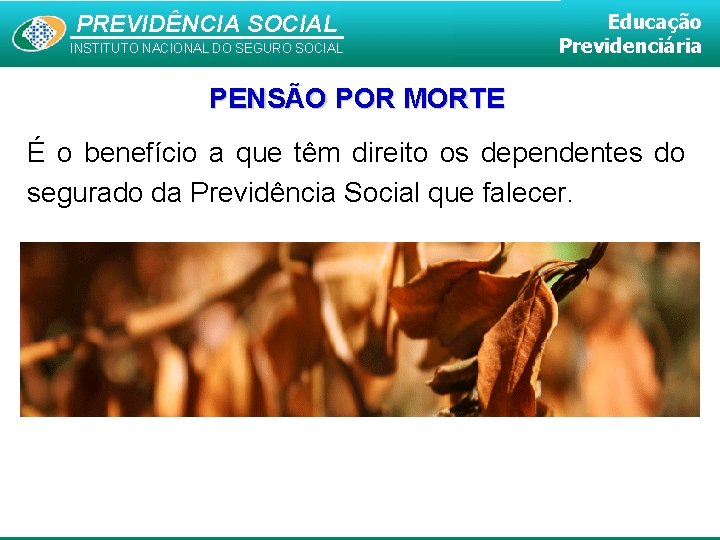 PREVIDÊNCIA SOCIAL
INSTITUTO NACIONAL DO SEGURO SOCIAL

Educação
Previdenciária

PENSÃO POR MORTE

É o benefício a que têm direito os dependentes do segurado da Previdência Social que falecer.